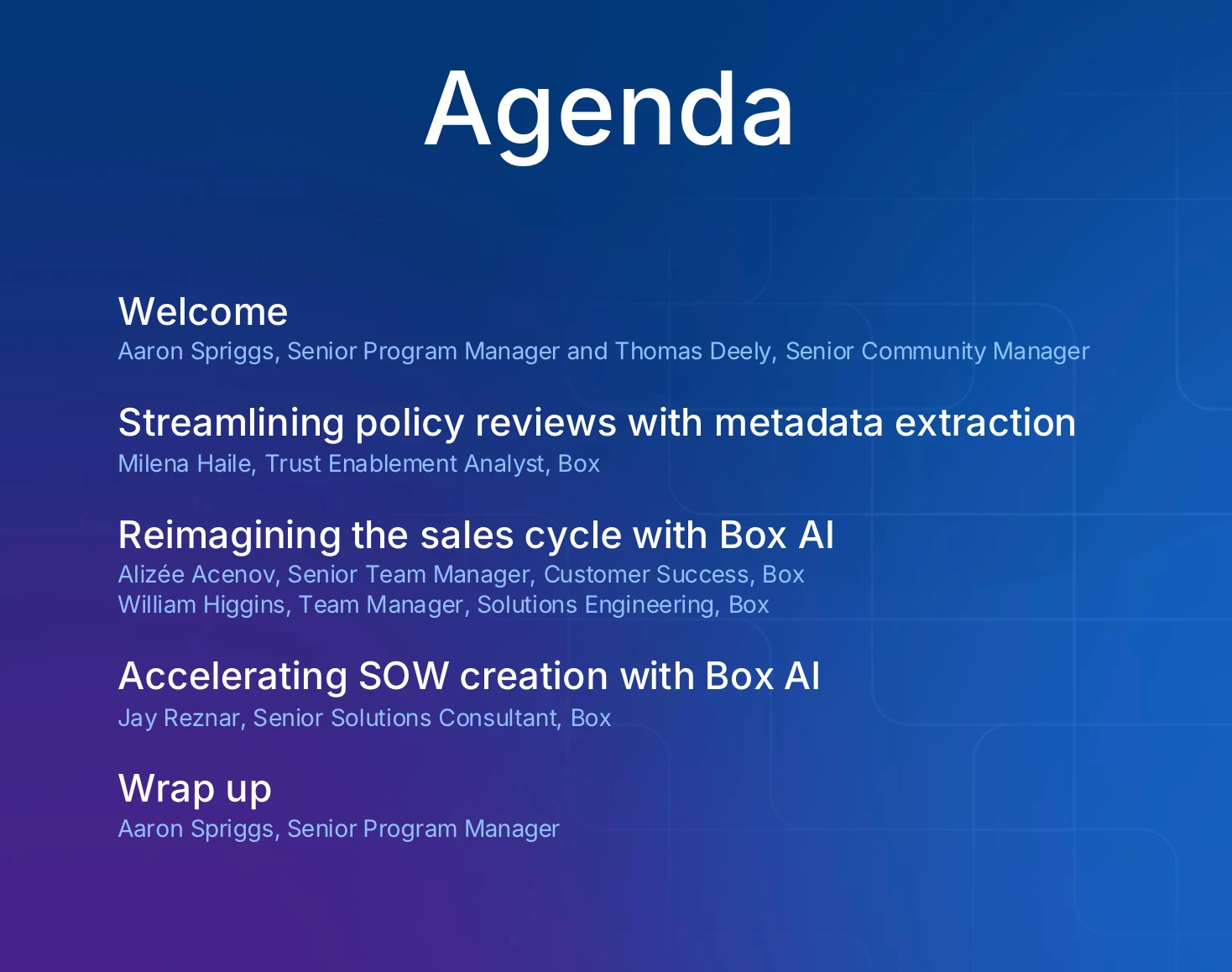 Agenda

Welcome
Aaron Spriggs, Senior Program Manager and Thomas Deely, Senior Community Manager

Streamlining policy reviews with metadata extraction
Milena Haile, Trust Enablement Analyst, Box

Reimagining the sales cycle with Box AI
Alizée Acenov, Senior Team Manager, Customer Success, Box
William Higgins, Team Manager, Solutions Engineering, Box

Accelerating SOW creation with Box AI
Jay Reznar, Senior Solutions Consultant, Box

Wrap up
Aaron Spriggs, Senior Program Manager